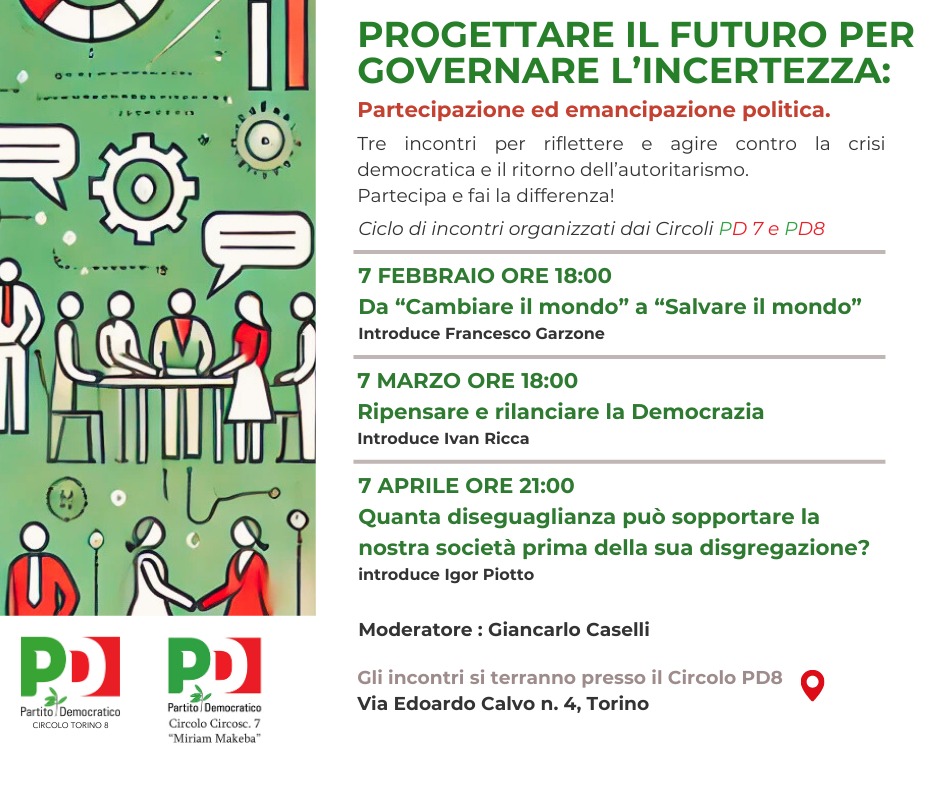 PROGETTARE IL FUTURO PER GOVERNARE L'INCERTEZZA:

Partecipazione ed emancipazione politica.

Tre incontri per riflettere e agire contro la crisi democratica e il ritorno dell'autoritarismo.
Partecipa e fai la differenza!

Ciclo di incontri organizzati dai Circoli PD 7 e PD8

7 FEBBRAIO ORE 18:00
Da "Cambiare il mondo" a "Salvare il mondo"
Introduce Francesco Garzone

7 MARZO ORE 18:00
Ripensare e rilanciare la Democrazia
Introduce Ivan Ricca

7 APRILE ORE 21:00
Quanta diseguaglianza può sopportare la nostra società prima della sua disgregazione?
introduce Igor Piotto

Moderatore : Giancarlo Caselli

Gli incontri si terranno presso il Circolo PD8
Via Edoardo Calvo n. 4, Torino

PD
Partito Democratico
CIRCOLO TORINO 8

PD
Partito Democratico
Circolo Circosc. 7
"Miriam Makeba"